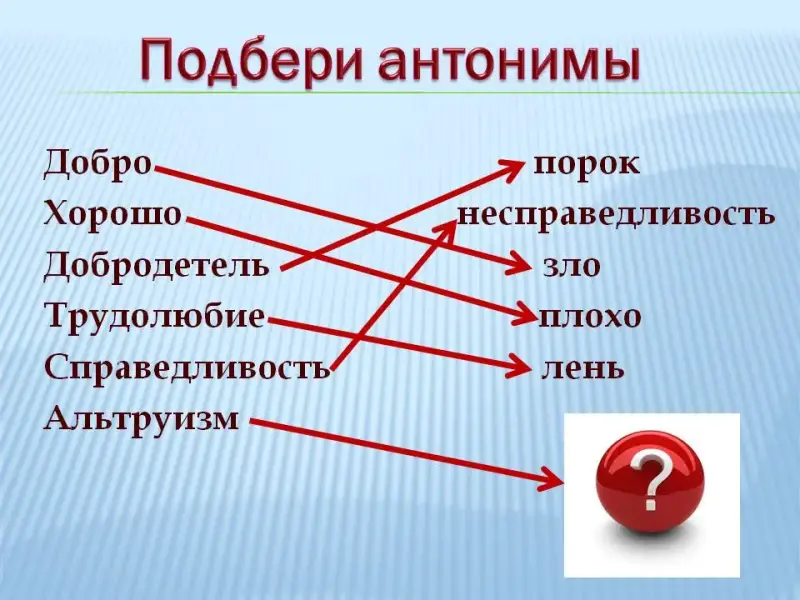 Подбери антонимы

Добро
Хорошо
Добродетель
Трудолюбие
Справедливость
Альтруизм

порок
несправедливость
зло
плохо
лень

?